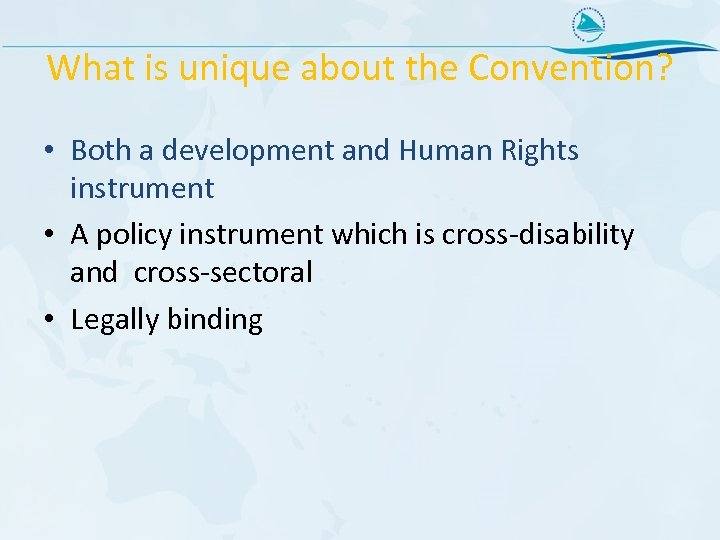 What is unique about the Convention?

• Both a development and Human Rights instrument
• A policy instrument which is cross-disability and cross-sectoral
• Legally binding